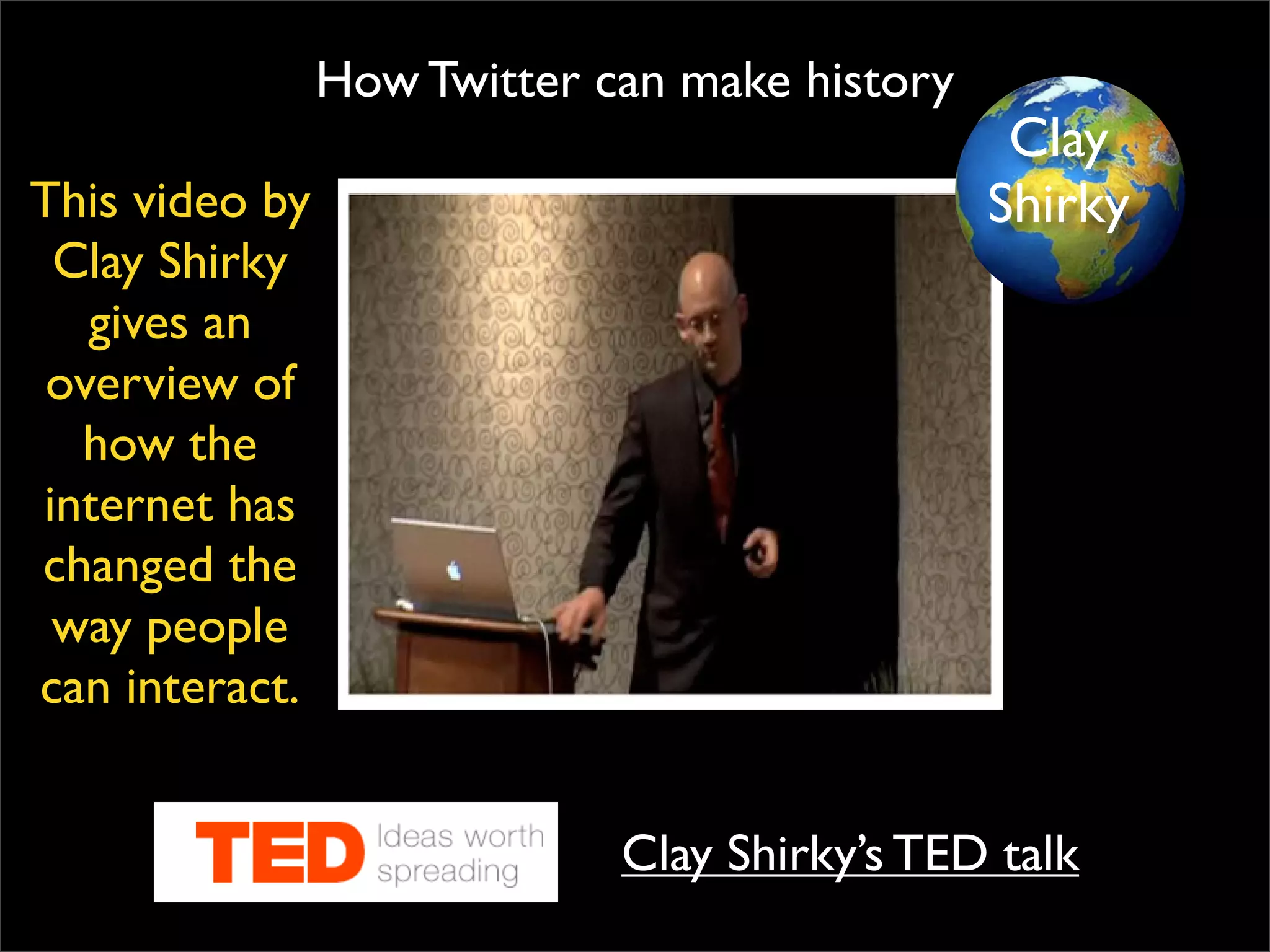 How Twitter can make history

Clay Shirky

This video by Clay Shirky gives an overview of how the internet has changed the way people can interact.

TED Ideas worth spreading

Clay Shirky's TED talk